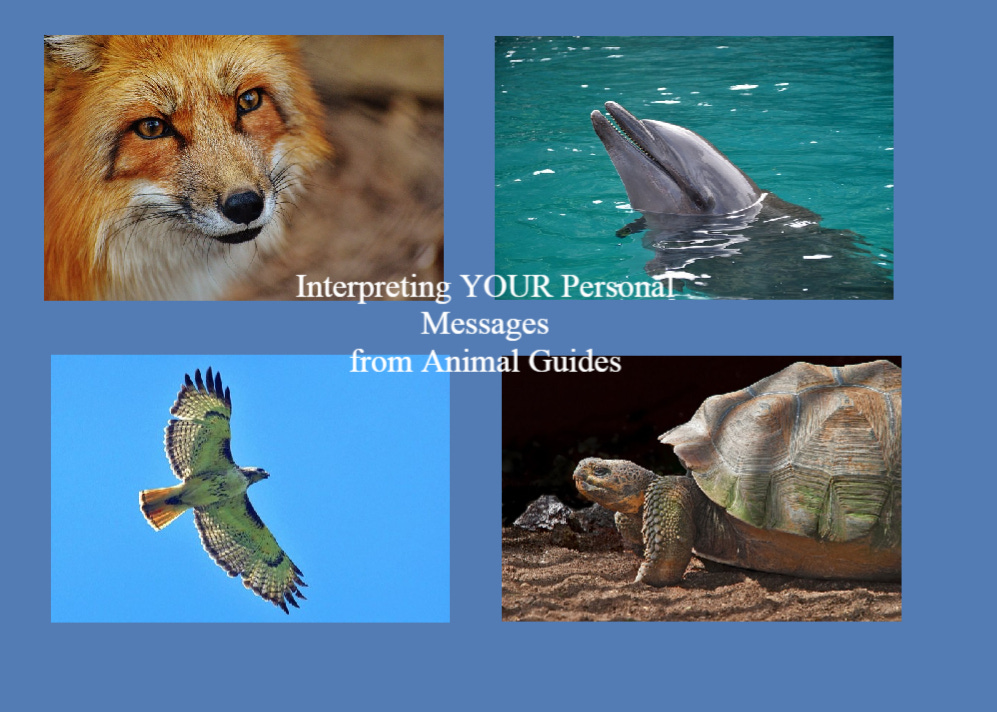 Interpreting YOUR Personal Messages from Animal Guides